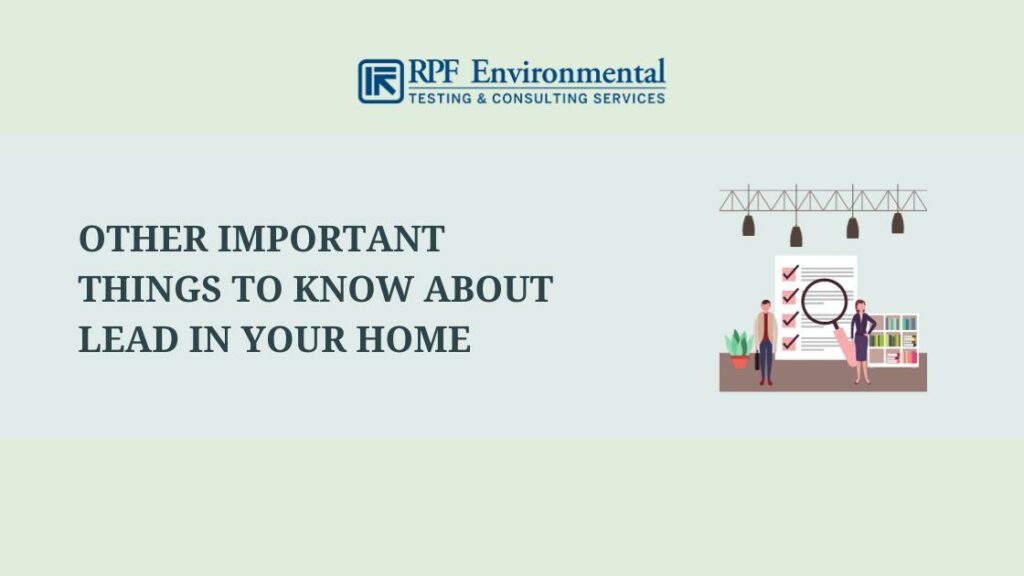 RPF Environmental
TESTING & CONSULTING SERVICES

OTHER IMPORTANT THINGS TO KNOW ABOUT LEAD IN YOUR HOME